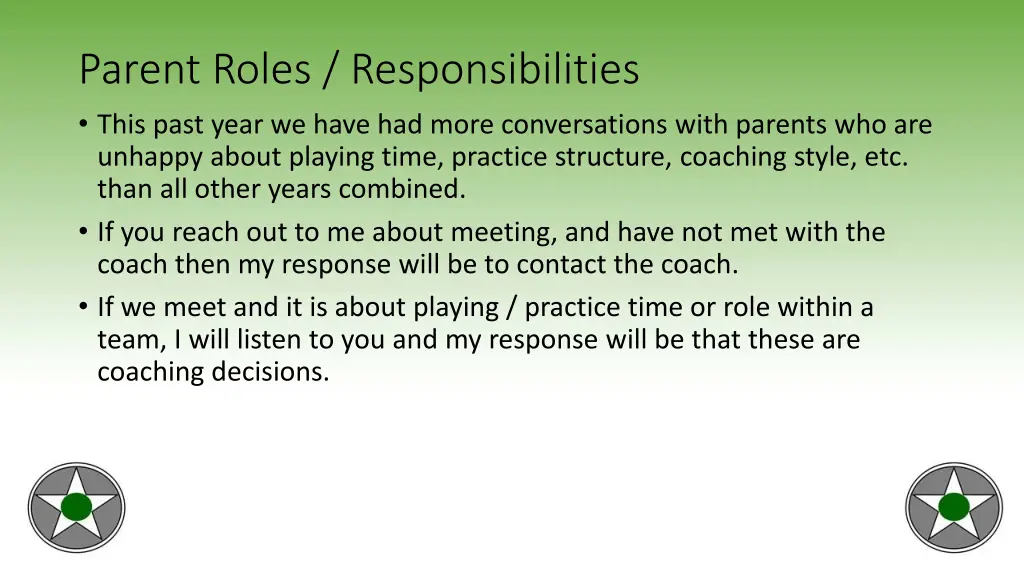 Parent Roles / Responsibilities

• This past year we have had more conversations with parents who are unhappy about playing time, practice structure, coaching style, etc. than all other years combined.

• If you reach out to me about meeting, and have not met with the coach then my response will be to contact the coach.

• If we meet and it is about playing / practice time or role within a team, I will listen to you and my response will be that these are coaching decisions.